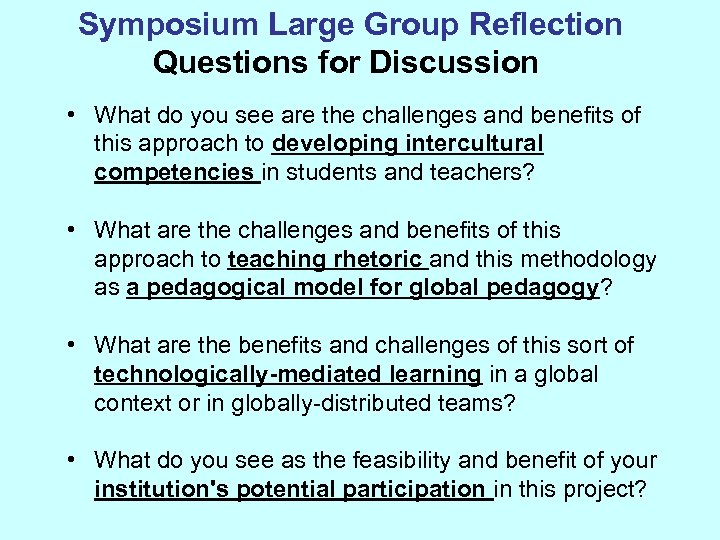 Symposium Large Group Reflection
Questions for Discussion

• What do you see are the challenges and benefits of this approach to developing intercultural competencies in students and teachers?

• What are the challenges and benefits of this approach to teaching rhetoric and this methodology as a pedagogical model for global pedagogy?

• What are the benefits and challenges of this sort of technologically-mediated learning in a global context or in globally-distributed teams?

• What do you see as the feasibility and benefit of your institution's potential participation in this project?